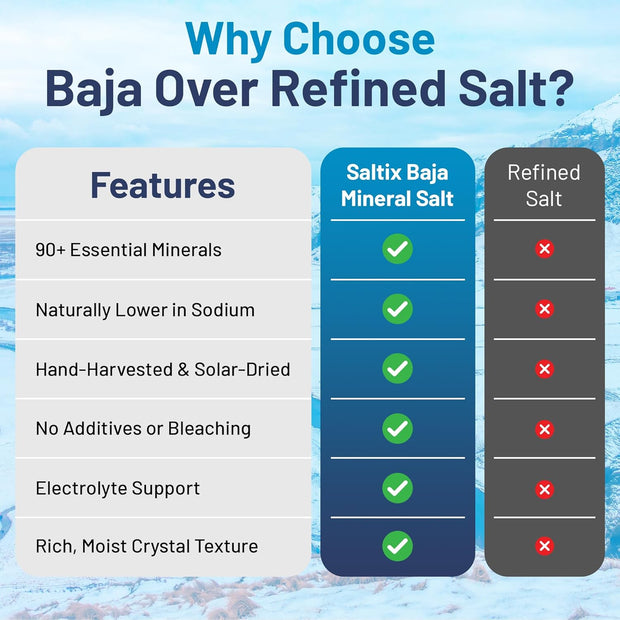 Why Choose
Baja Over Refined Salt?

| Features | Saltix Baja Mineral Salt | Refined Salt |
|---|---|---|
| 90+ Essential Minerals | ✓ | ✗ |
| Naturally Lower in Sodium | ✓ | ✗ |
| Hand-Harvested & Solar-Dried | ✓ | ✗ |
| No Additives or Bleaching | ✓ | ✗ |
| Electrolyte Support | ✓ | ✗ |
| Rich, Moist Crystal Texture | ✓ | ✗ |